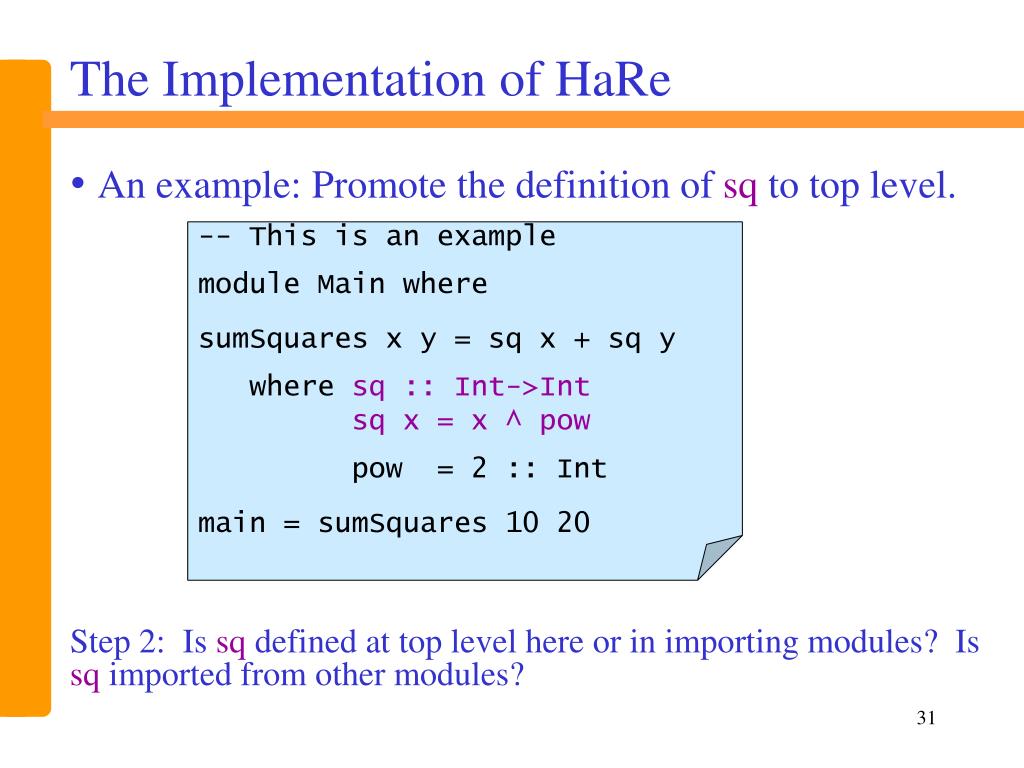 The Implementation of HaRe

• An example: Promote the definition of sq to top level.

-- This is an example

module Main where

sumSquares x y = sq x + sq y

where sq :: Int->Int
sq x = x ^ pow

pow = 2 :: Int

main = sumSquares 10 20

Step 2: Is sq defined at top level here or in importing modules? Is sq imported from other modules?

31